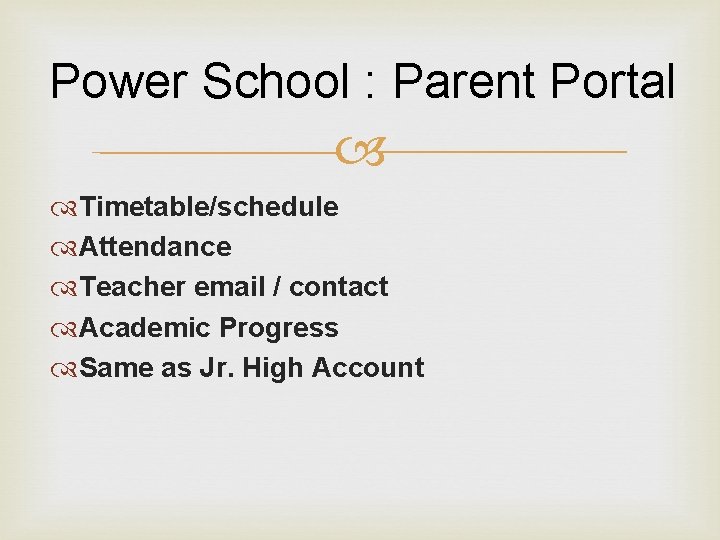 Power School : Parent Portal

Timetable/schedule
Attendance
Teacher email / contact
Academic Progress
Same as Jr. High Account